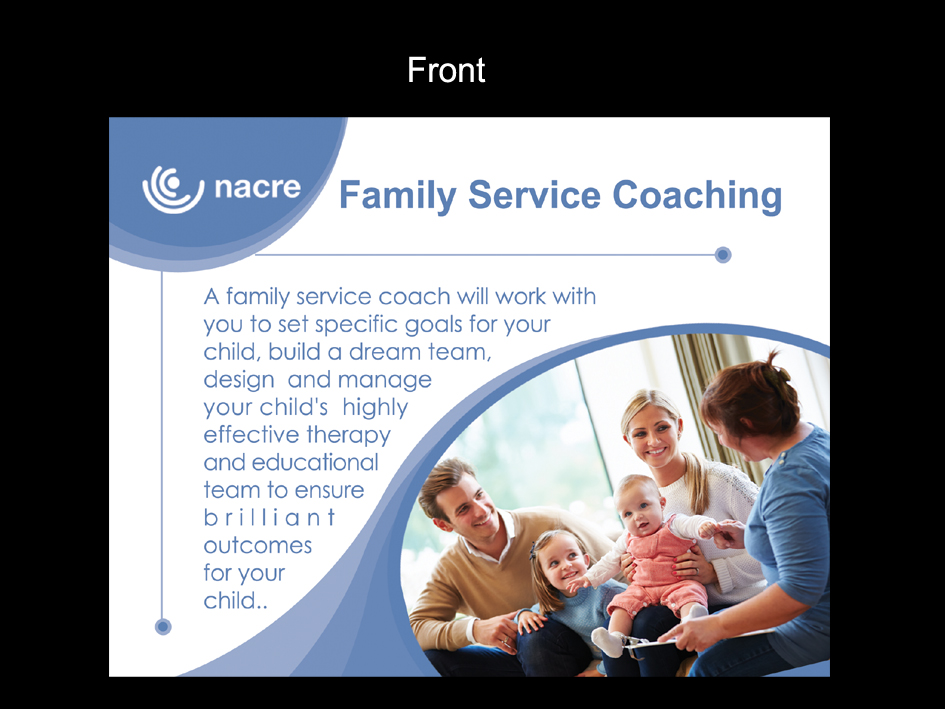 Front

nacre

Family Service Coaching

A family service coach will work with you to set specific goals for your child, build a dream team, design and manage your child's highly effective therapy and educational team to ensure brilliant outcomes for your child..